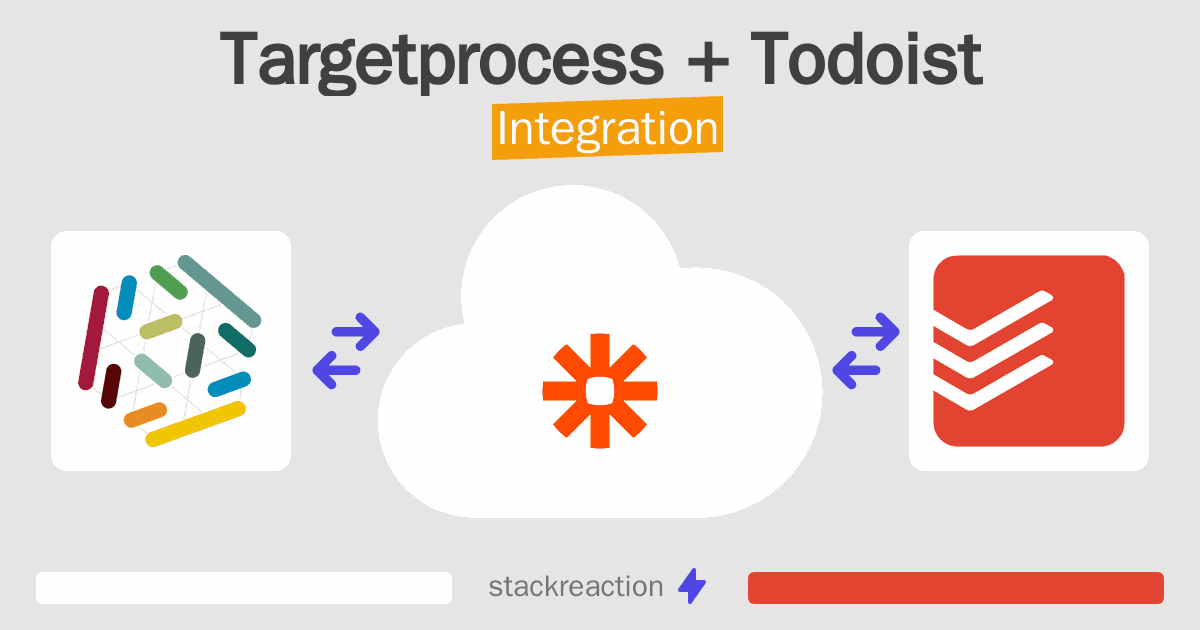 Targetprocess + Todoist
Integration

stackreaction